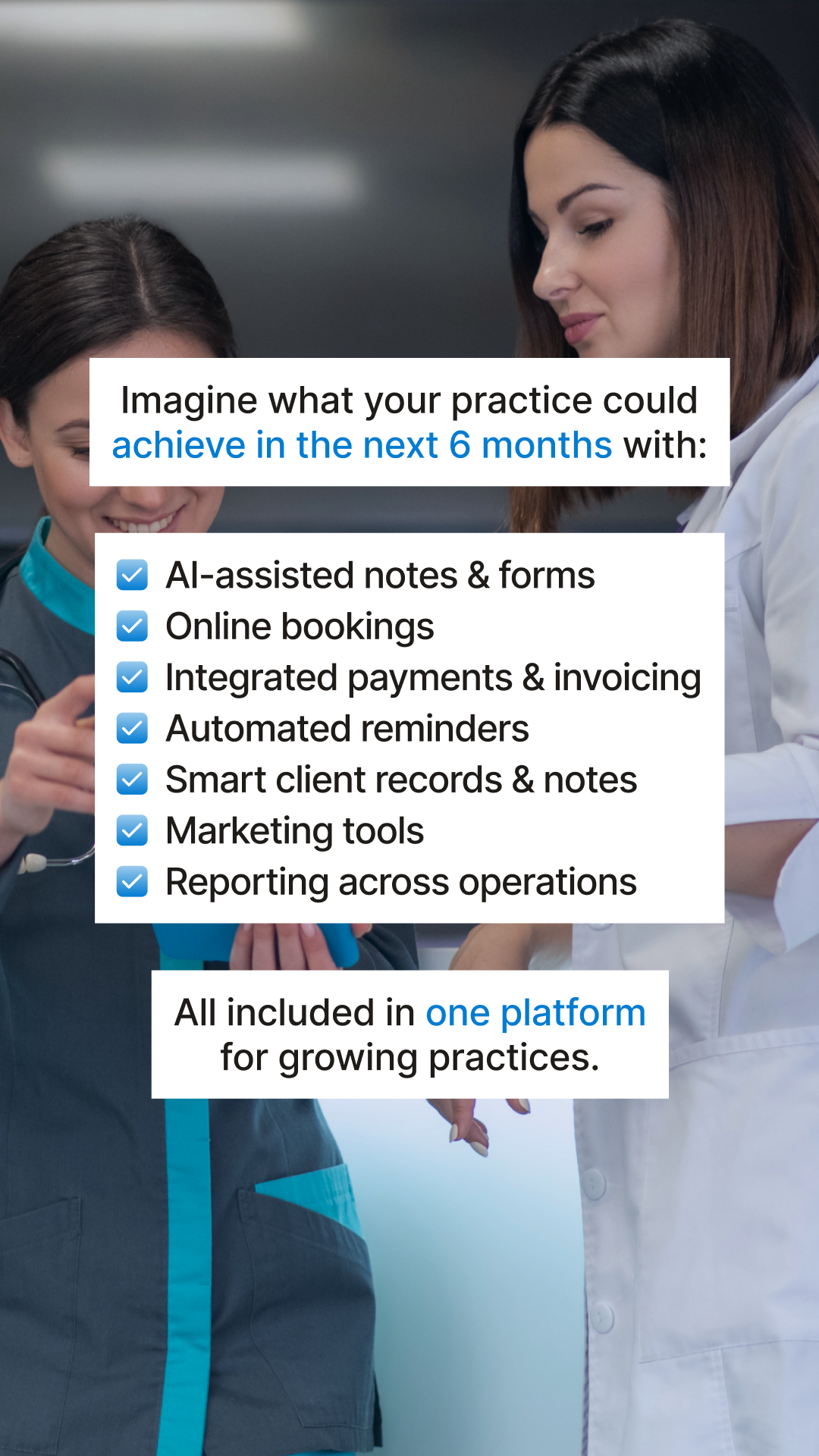 Imagine what your practice could achieve in the next 6 months with:

☑ AI-assisted notes & forms
☑ Online bookings
☑ Integrated payments & invoicing
☑ Automated reminders
☑ Smart client records & notes
☑ Marketing tools
☑ Reporting across operations

All included in one platform for growing practices.